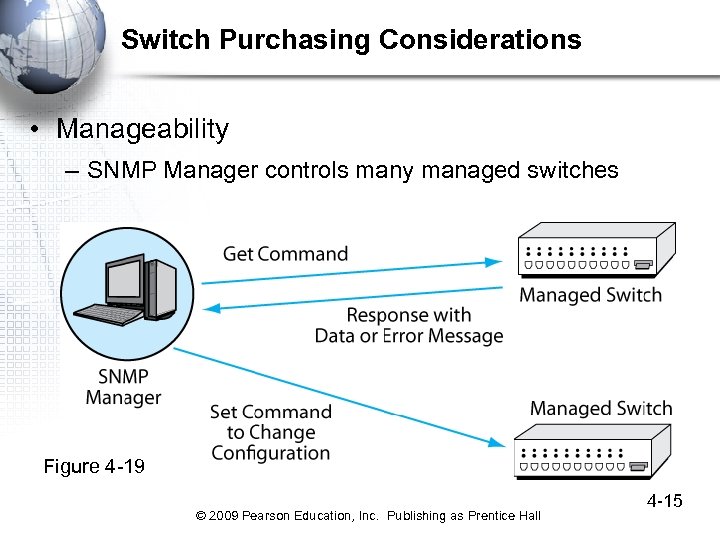 Switch Purchasing Considerations

• Manageability

– SNMP Manager controls many managed switches

Get Command

Managed Switch

Response with Data or Error Message

SNMP Manager

Set Command to Change Configuration

Managed Switch

Figure 4-19

4-15

© 2009 Pearson Education, Inc. Publishing as Prentice Hall